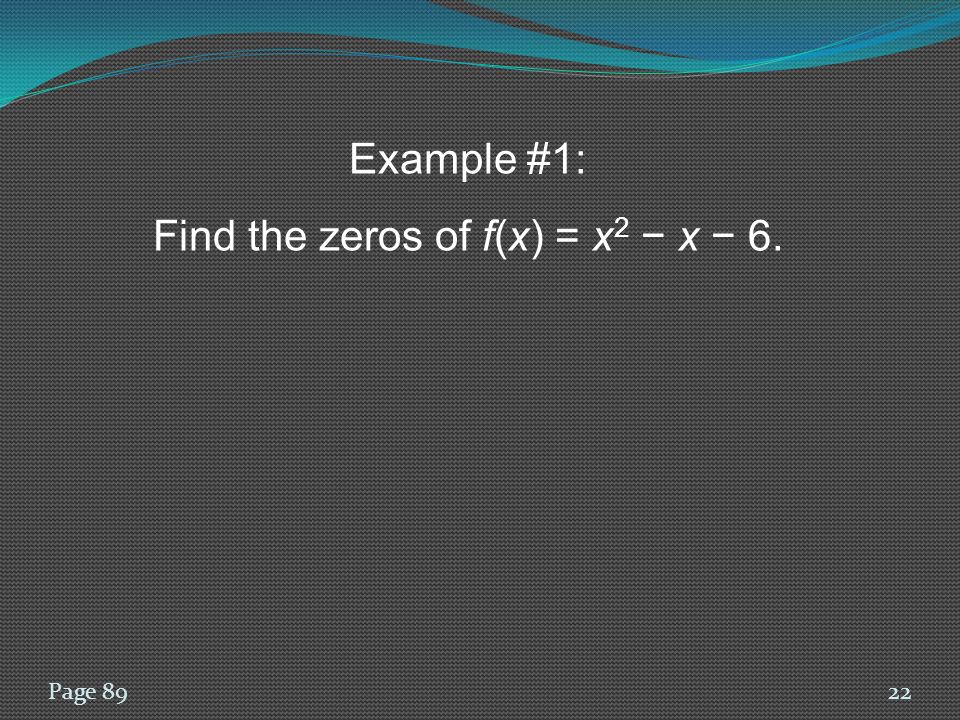 Example #1:

Find the zeros of $f(x) = x^2 - x - 6$.

Page 89

22